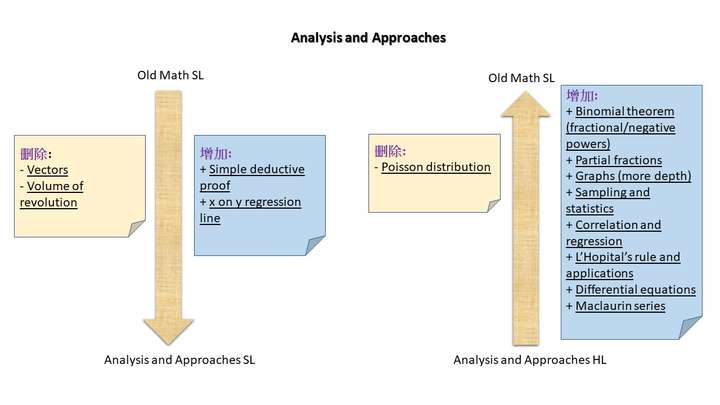 Analysis and Approaches

Old Math SL

删除:
- Vectors
- Volume of revolution

增加:
+ Simple deductive proof
+ x on y regression line

Analysis and Approaches SL

Old Math SL

删除:
- Poisson distribution

增加:
+ Binomial theorem (fractional/negative powers)
+ Partial fractions
+ Graphs (more depth)
+ Sampling and statistics
+ Correlation and regression
+ L'Hopital's rule and applications
+ Differential equations
+ Maclaurin series

Analysis and Approaches HL